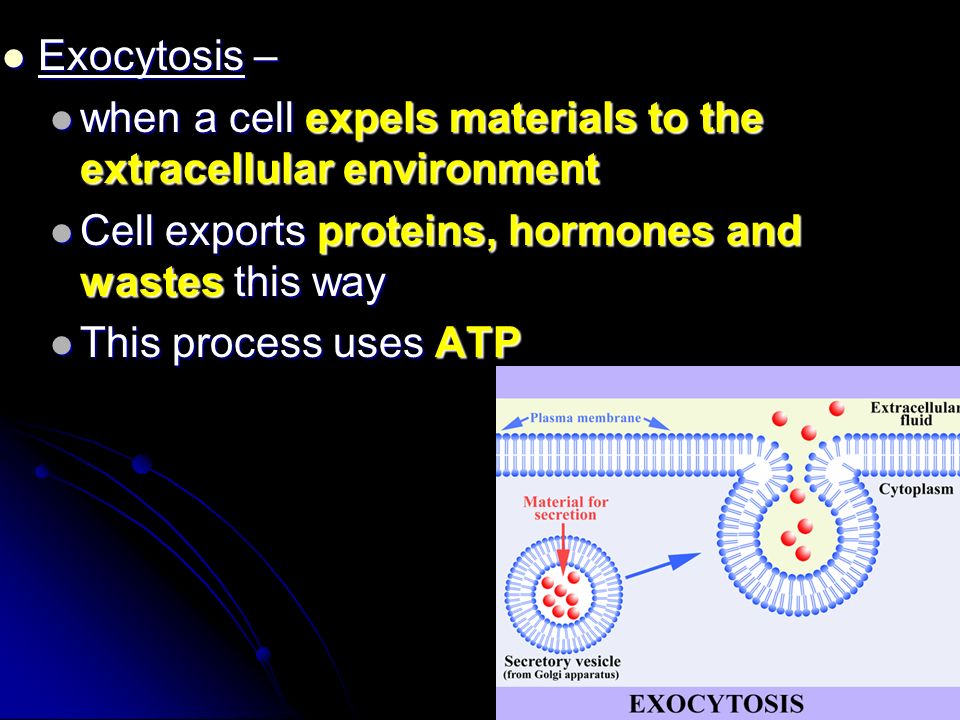 Exocytosis –

when a cell expels materials to the extracellular environment

Cell exports proteins, hormones and wastes this way

This process uses ATP

Plasma membrane

Extracellular fluid

Cytoplasm

Material for secretion

Secretory vesicle (from Golgi apparatus)

EXOCYTOSIS